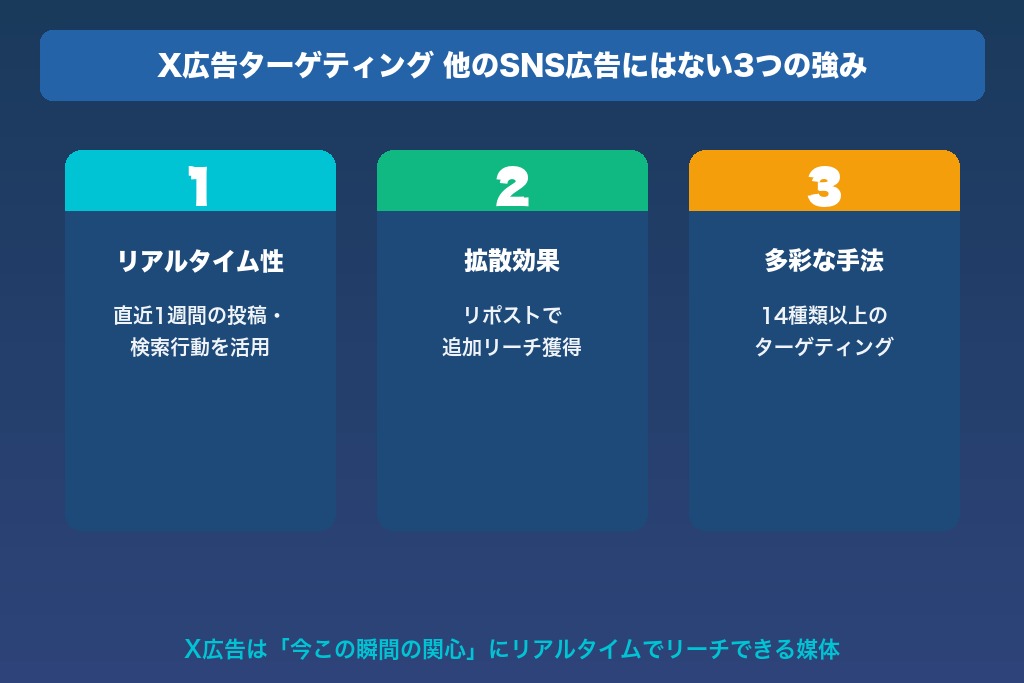 X広告ターゲティング 他のSNS広告にはない3つの強み

1

リアルタイム性

直近1週間の投稿・検索行動を活用

2

拡散効果

リポストで追加リーチ獲得

3

多彩な手法

14種類以上のターゲティング

X広告は「今この瞬間の関心」にリアルタイムでリーチできる媒体